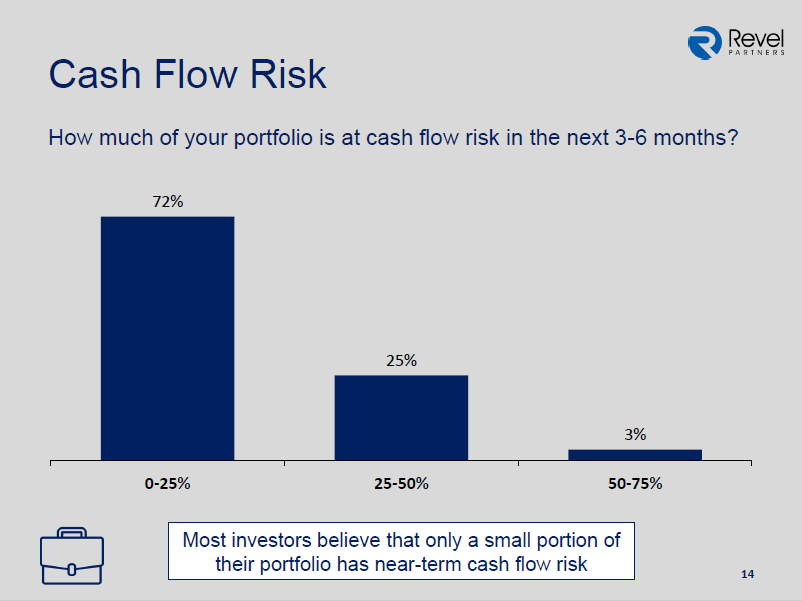 Revel
PARTNERS

Cash Flow Risk

How much of your portfolio is at cash flow risk in the next 3-6 months?

72%

25%

3%

0-25%

25-50%

50-75%

Most investors believe that only a small portion of their portfolio has near-term cash flow risk

14